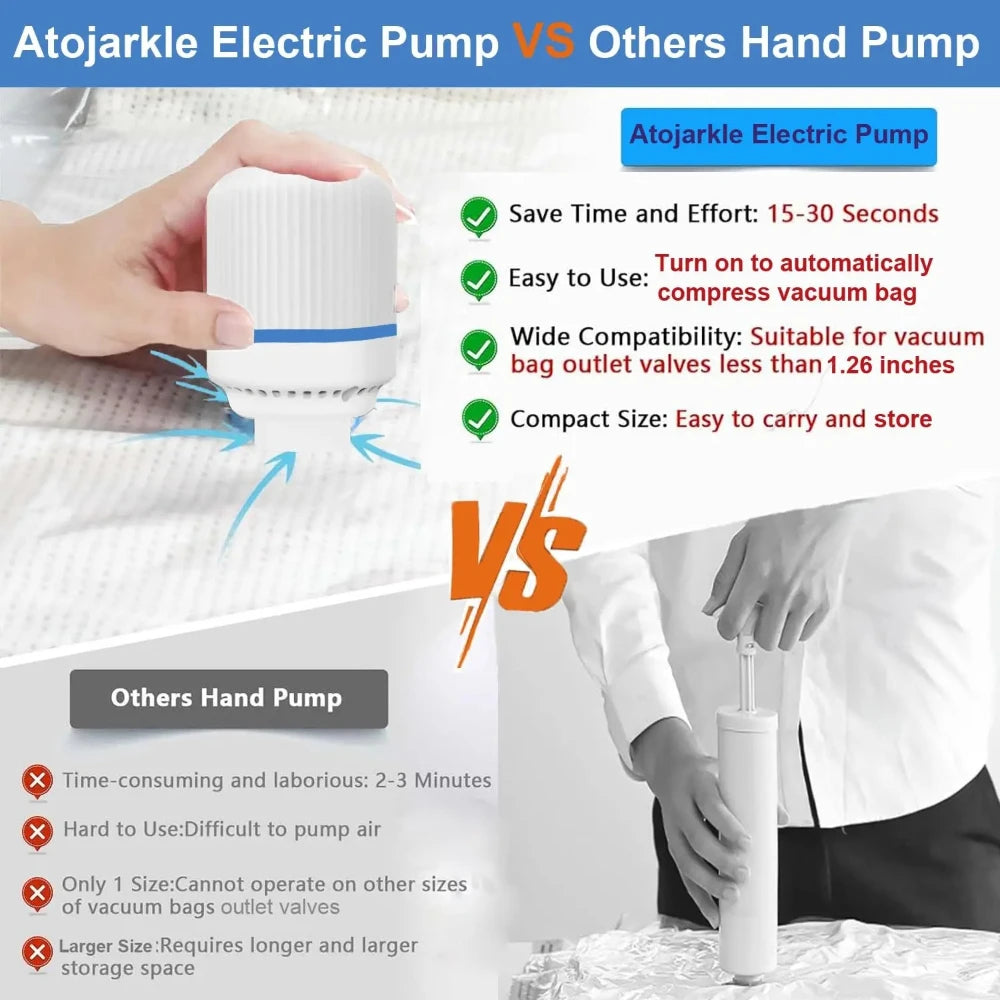 Atojarkle Electric Pump VS Others Hand Pump

Atojarkle Electric Pump

Save Time and Effort: 15-30 Seconds

Easy to Use: Turn on to automatically compress vacuum bag

Wide Compatibility: Suitable for vacuum bag outlet valves less than 1.26 inches

Compact Size: Easy to carry and store

VS

Others Hand Pump

Time-consuming and laborious: 2-3 Minutes

Hard to Use:Difficult to pump air

Only 1 Size:Cannot operate on other sizes of vacuum bags outlet valves

Larger Size:Requires longer and larger storage space